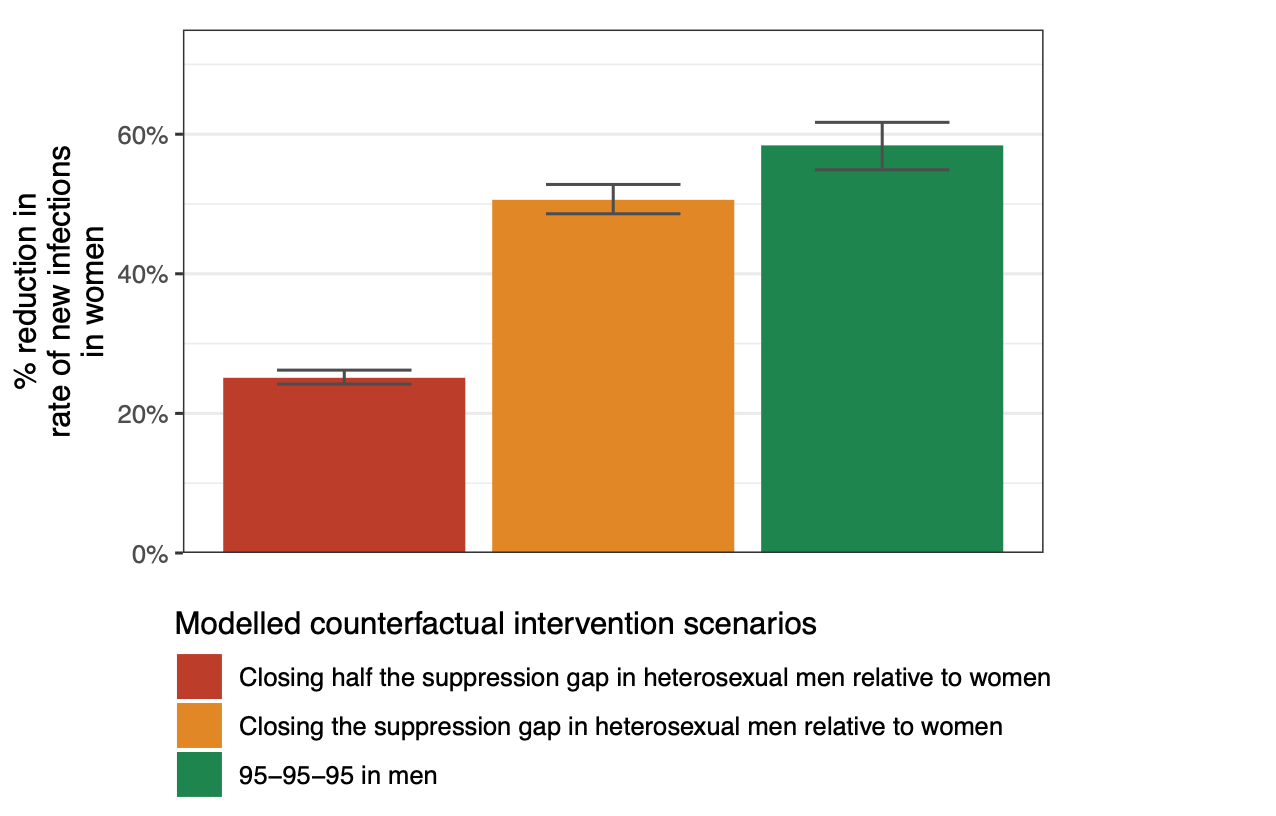 % reduction in
rate of new infections
in women

60%
40%
20%
0%

Modelled counterfactual intervention scenarios
Closing half the suppression gap in heterosexual men relative to women
Closing the suppression gap in heterosexual men relative to women
95−95−95 in men